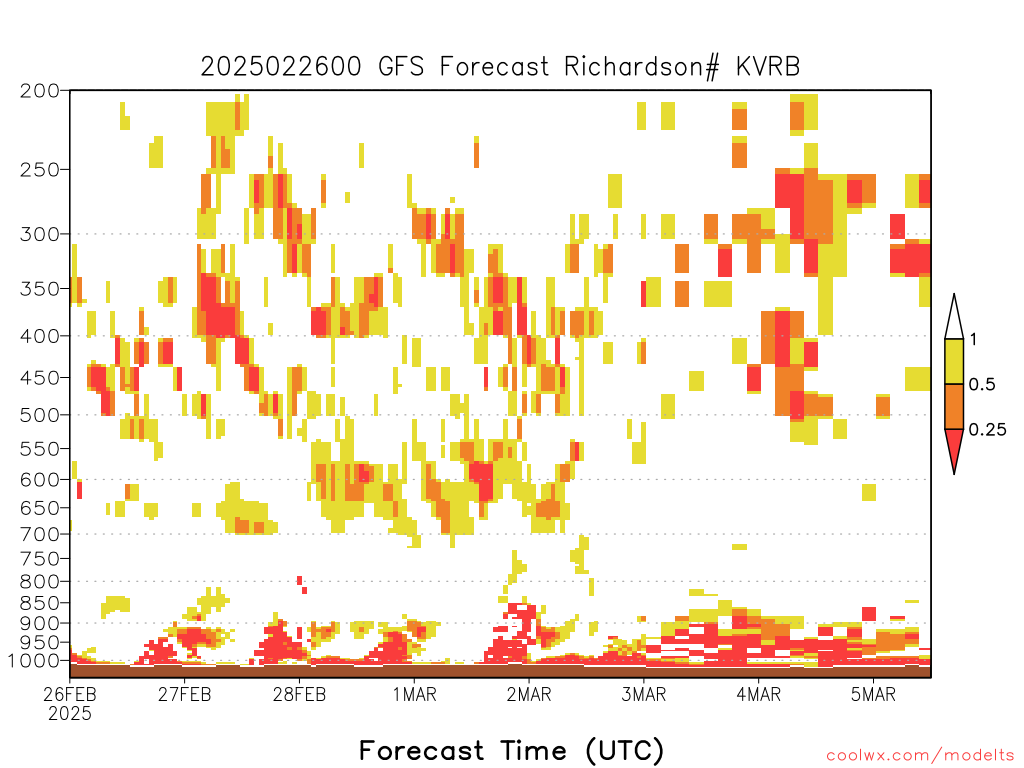 2025022600 GFS Forecast Richardson# KVRB

200
250
300
350
400
450
500
550
600
650
700
750
800
850
900
950
1000

1
0.5
0.25

26FEB 2025
27FEB
28FEB
1MAR
2MAR
3MAR
4MAR
5MAR

Forecast Time (UTC)

coolwx.com/modelts